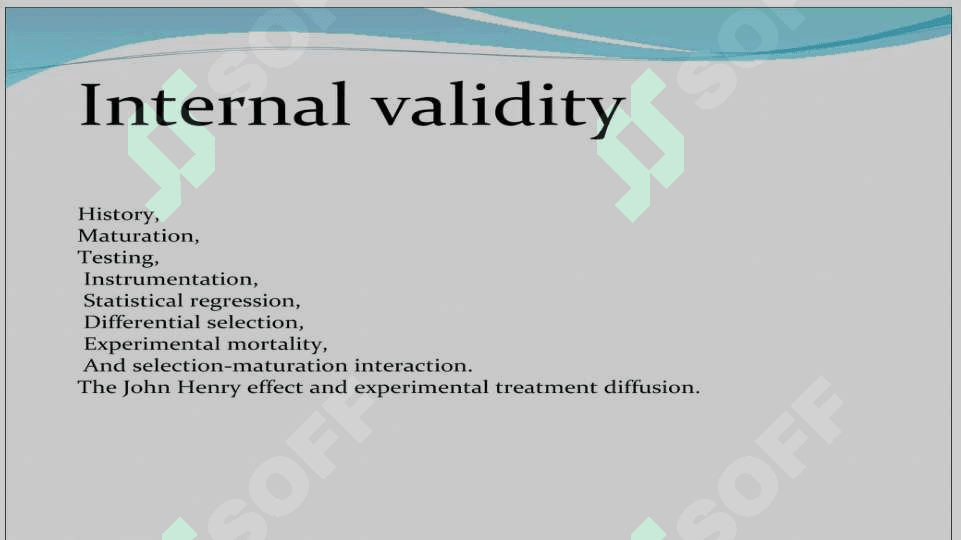 Internal validity

History,
Maturation,
Testing,
Instrumentation,
Statistical regression,
Differential selection,
Experimental mortality,
And selection-maturation interaction.
The John Henry effect and experimental treatment diffusion.

SOFF SOFF SOFF SOFF